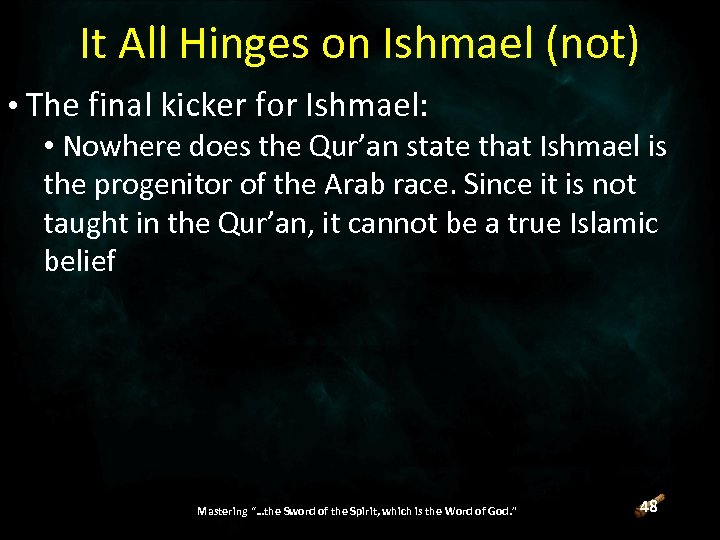 It All Hinges on Ishmael (not)

• The final kicker for Ishmael:

• Nowhere does the Qur'an state that Ishmael is the progenitor of the Arab race. Since it is not taught in the Qur'an, it cannot be a true Islamic belief

Mastering "...the Sword of the Spirit, which is the Word of God."

48